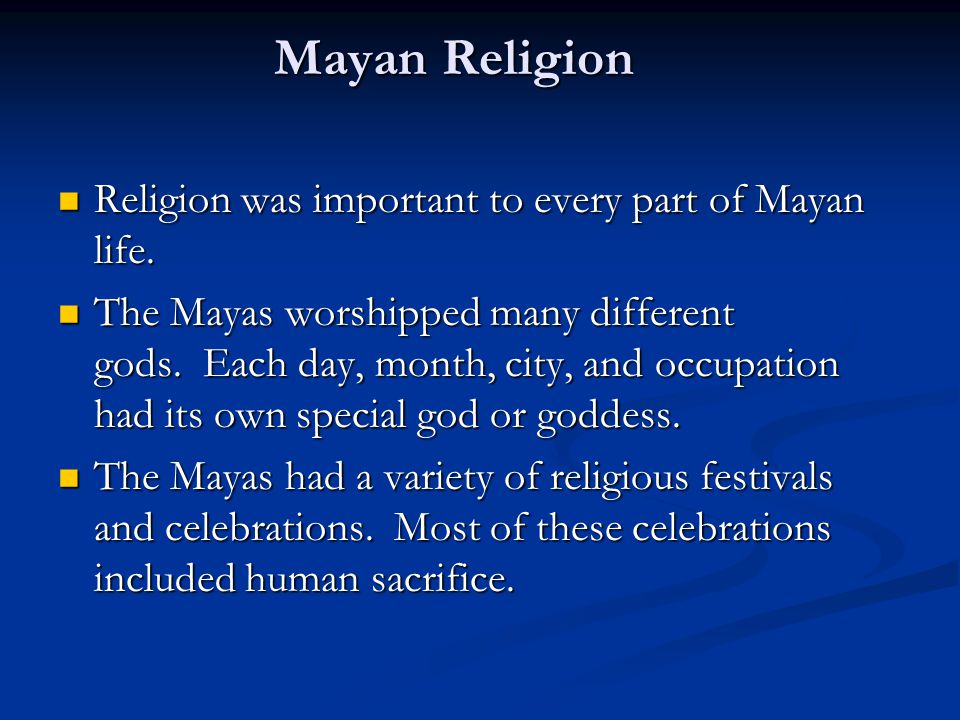 Mayan Religion

- Religion was important to every part of Mayan life.
- The Mayas worshipped many different gods. Each day, month, city, and occupation had its own special god or goddess.
- The Mayas had a variety of religious festivals and celebrations. Most of these celebrations included human sacrifice.